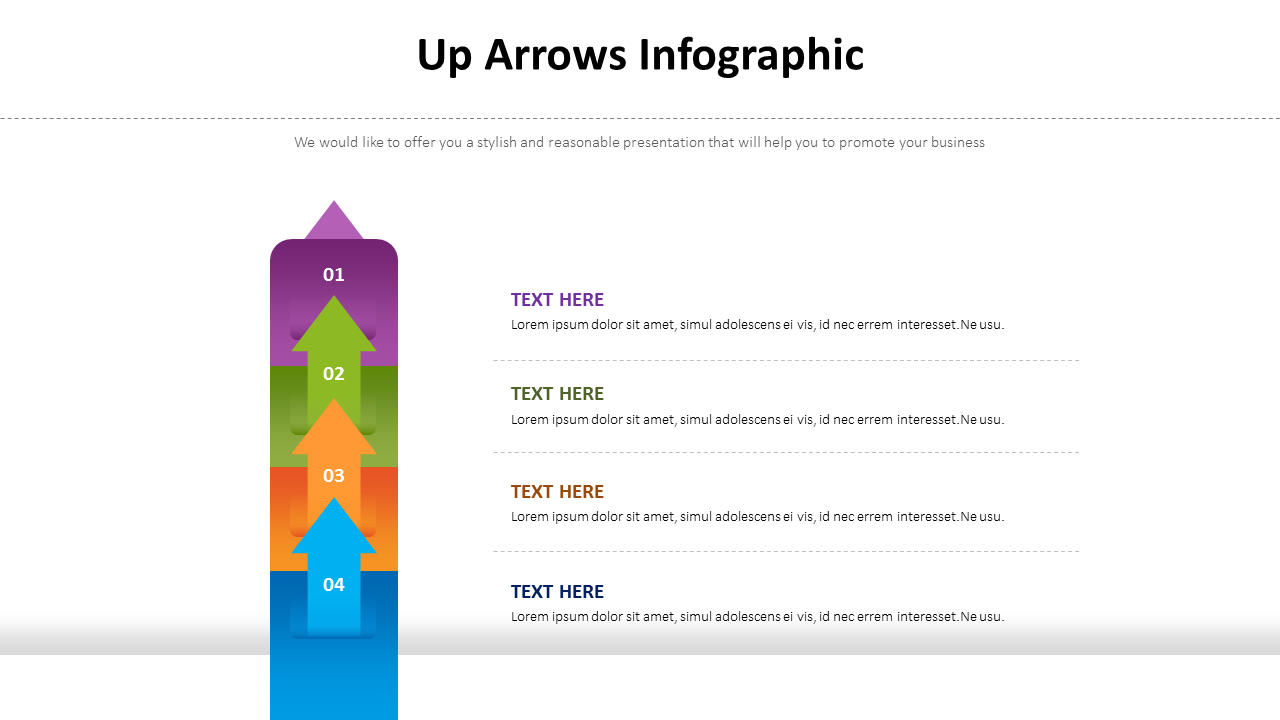 Up Arrows Infographic

We would like to offer you a stylish and reasonable presentation that will help you to promote your business

01

02

03

04

TEXT HERE
Lorem ipsum dolor sit amet, simul adolescens ei vis, id nec errem interesset. Ne usu.

TEXT HERE
Lorem ipsum dolor sit amet, simul adolescens ei vis, id nec errem interesset. Ne usu.

TEXT HERE
Lorem ipsum dolor sit amet, simul adolescens ei vis, id nec errem interesset. Ne usu.

TEXT HERE
Lorem ipsum dolor sit amet, simul adolescens ei vis, id nec errem interesset. Ne usu.